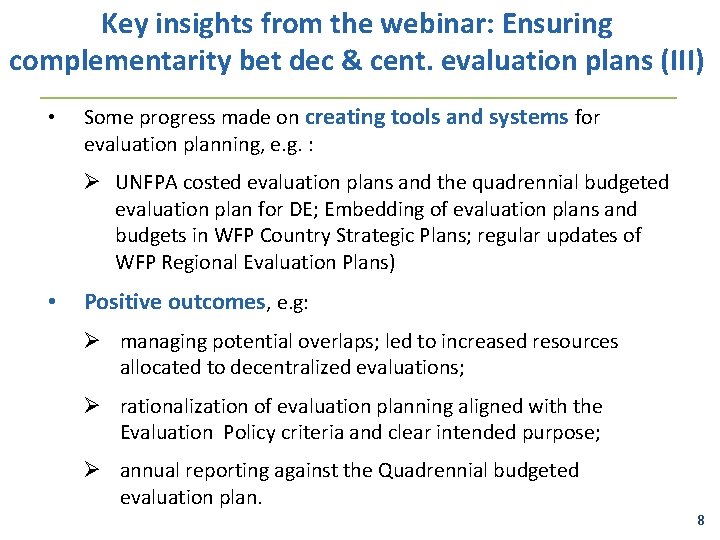 Key insights from the webinar: Ensuring complementarity bet dec & cent. evaluation plans (III)

• Some progress made on creating tools and systems for evaluation planning, e.g. :

➢ UNFPA costed evaluation plans and the quadrennial budgeted evaluation plan for DE; Embedding of evaluation plans and budgets in WFP Country Strategic Plans; regular updates of WFP Regional Evaluation Plans)

• Positive outcomes, e.g:

➢ managing potential overlaps; led to increased resources allocated to decentralized evaluations;

➢ rationalization of evaluation planning aligned with the Evaluation Policy criteria and clear intended purpose;

➢ annual reporting against the Quadrennial budgeted evaluation plan.

8